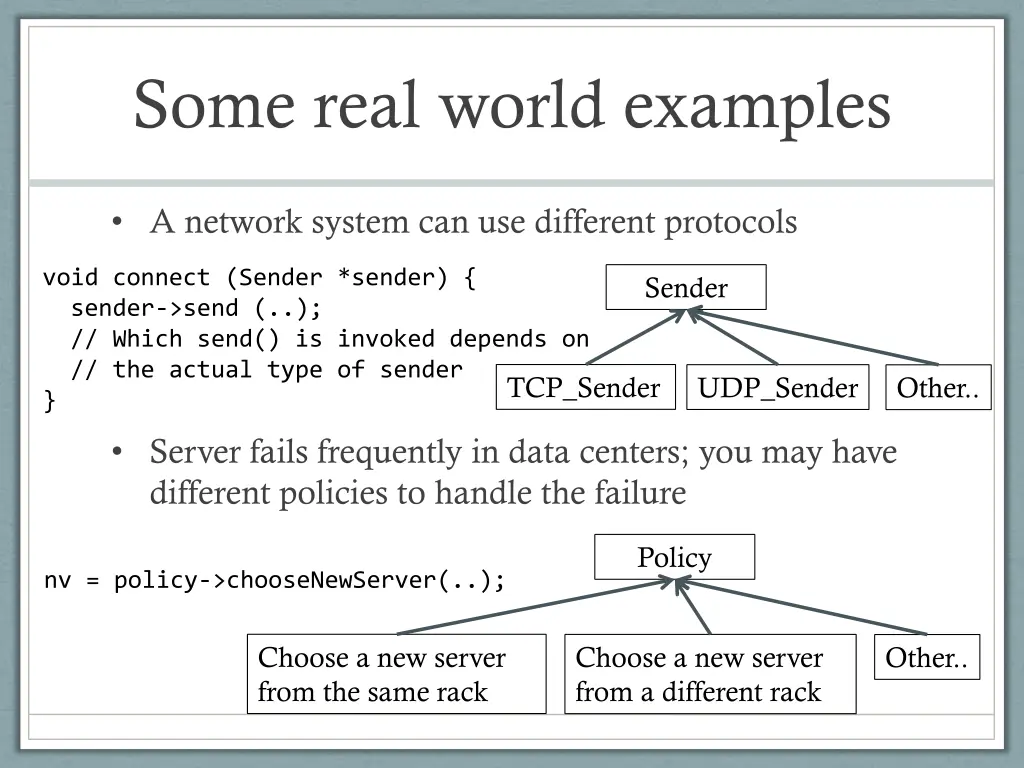 Some real world examples

• A network system can use different protocols

void connect (Sender *sender) {
  sender->send (..);
  // Which send() is invoked depends on
  // the actual type of sender
}

Sender

TCP_Sender

UDP_Sender

Other..

• Server fails frequently in data centers; you may have different policies to handle the failure

nv = policy->chooseNewServer(..);

Policy

Choose a new server from the same rack

Choose a new server from a different rack

Other..